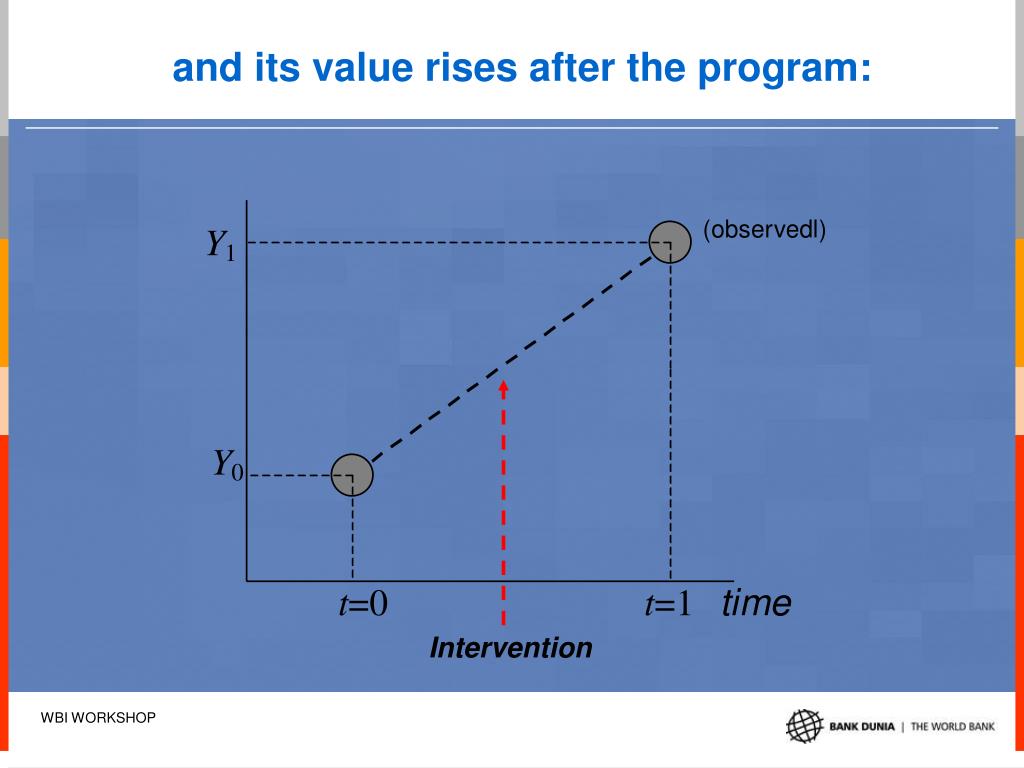 and its value rises after the program:

$Y_1$

(observedl)

$Y_0$

$t=0$

$t=1$

time

Intervention

WBI WORKSHOP

BANK DUNIA | THE WORLD BANK